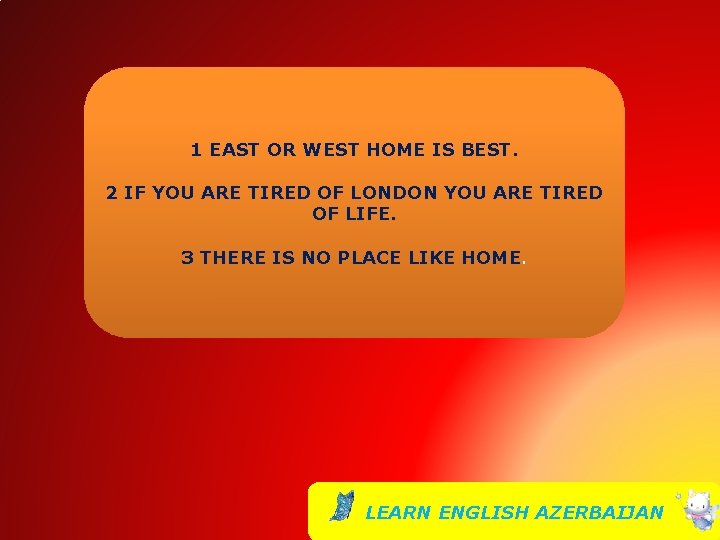 1 EAST OR WEST HOME IS BEST.

2 IF YOU ARE TIRED OF LONDON YOU ARE TIRED OF LIFE.

3 THERE IS NO PLACE LIKE HOME.

LEARN ENGLISH AZERBAIJAN